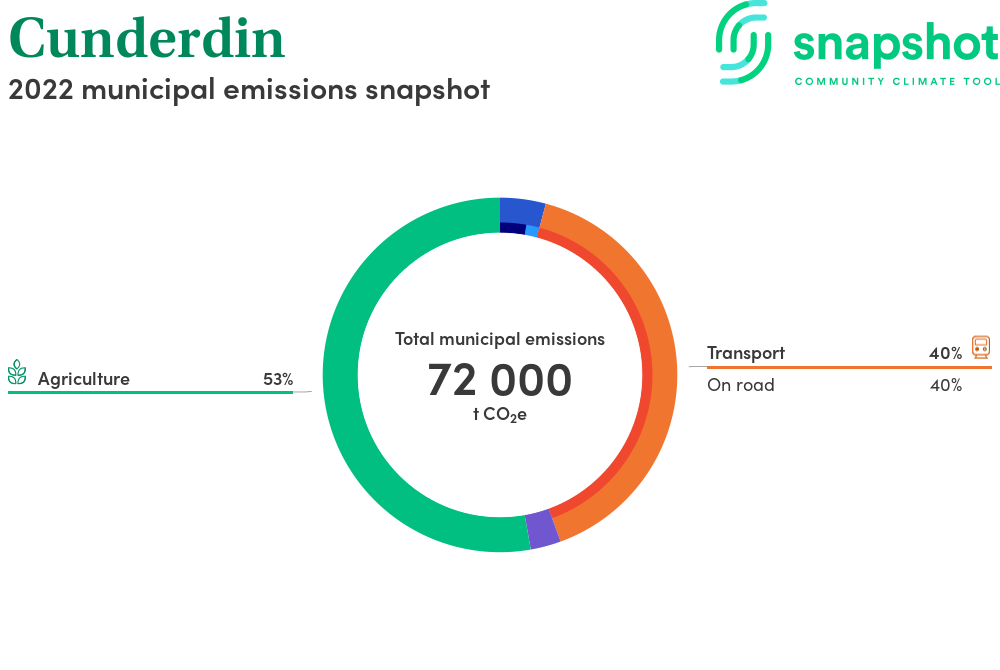 Cunderdin
2022 municipal emissions snapshot

snapshot
COMMUNITY CLIMATE TOOL

Agriculture 53%

Total municipal emissions
72 000
t $CO_2e$

Transport 40%
On road 40%